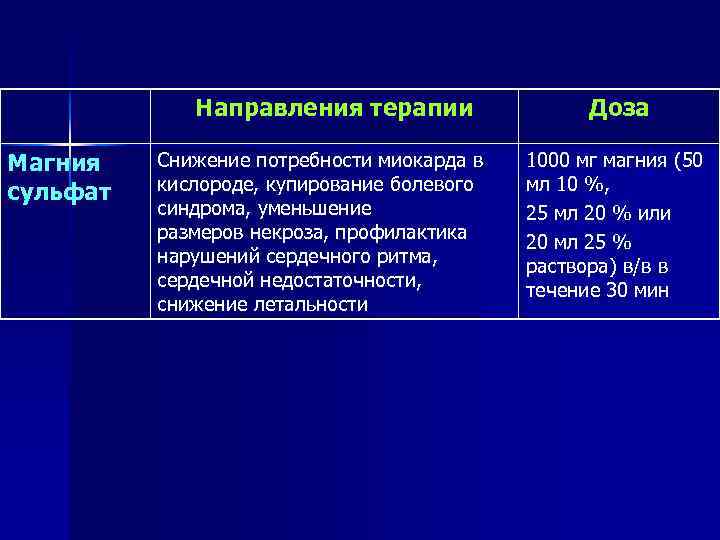 | | Направления терапии | Доза |
|---|---|---|
| Магния сульфат | Снижение потребности миокарда в кислороде, купирование болевого синдрома, уменьшение размеров некроза, профилактика нарушений сердечного ритма, сердечной недостаточности, снижение летальности | 1000 мг магния (50 мл 10 %, 25 мл 20 % или 20 мл 25 % раствора) в/в в течение 30 мин |